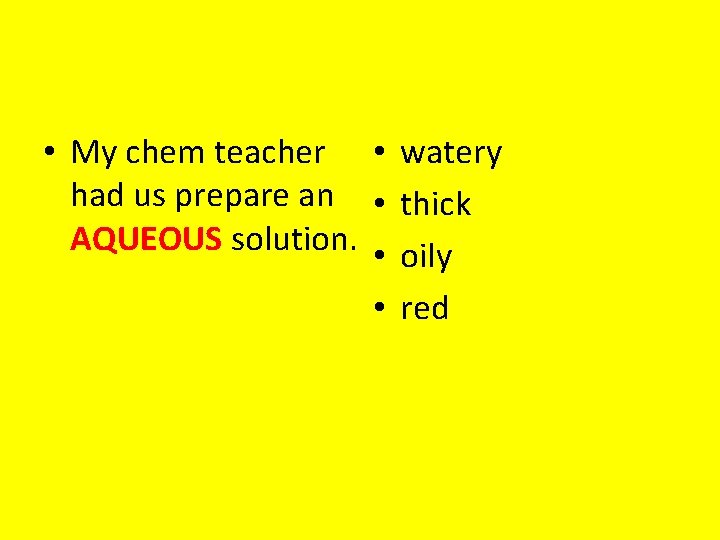 • My chem teacher had us prepare an AQUEOUS solution.

• watery
• thick
• oily
• red